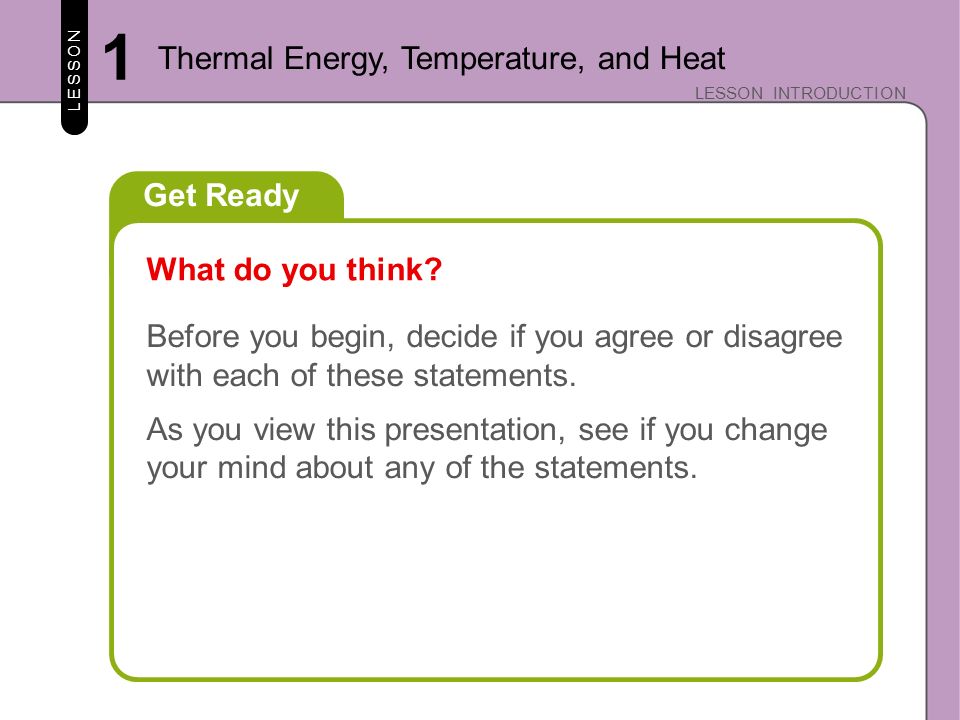 LESSON 1 Thermal Energy, Temperature, and Heat

LESSON INTRODUCTION

Get Ready

What do you think?

Before you begin, decide if you agree or disagree with each of these statements.

As you view this presentation, see if you change your mind about any of the statements.